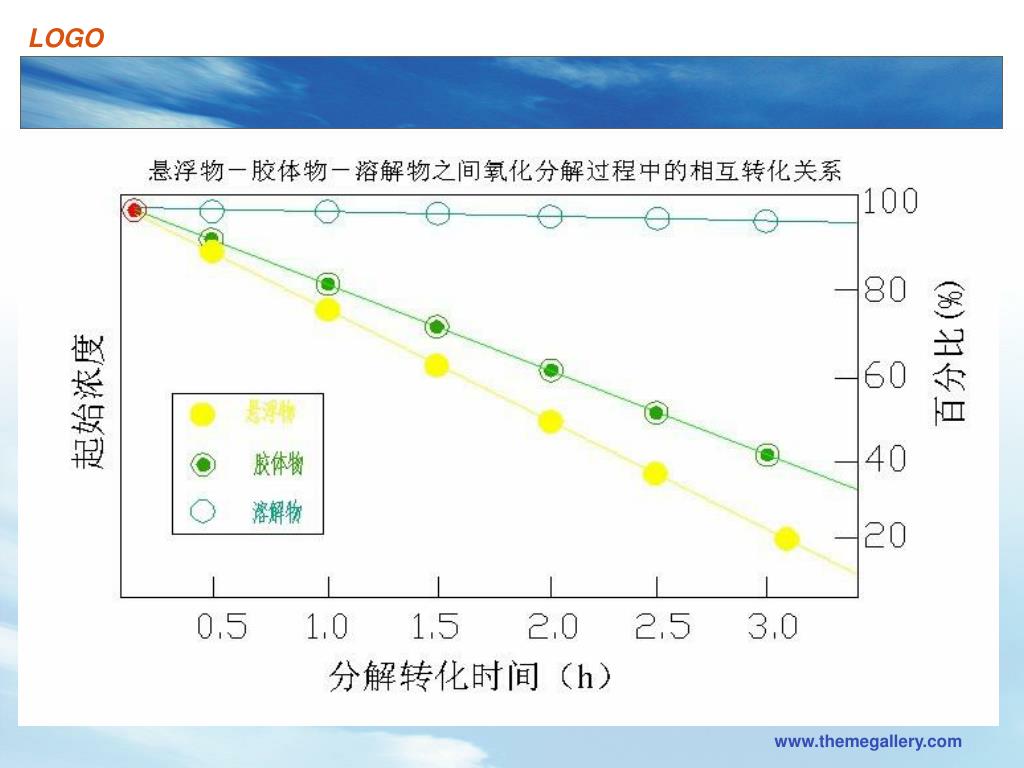 LOGO

悬浮物－胶体物－溶解物之间氧化分解过程中的相互转化关系

起始浓度

百分比(%)

100
80
60
40
20

悬浮物
胶体物
溶解物

0.5 1.0 1.5 2.0 2.5 3.0

分解转化时间（h）

www.themegallery.com